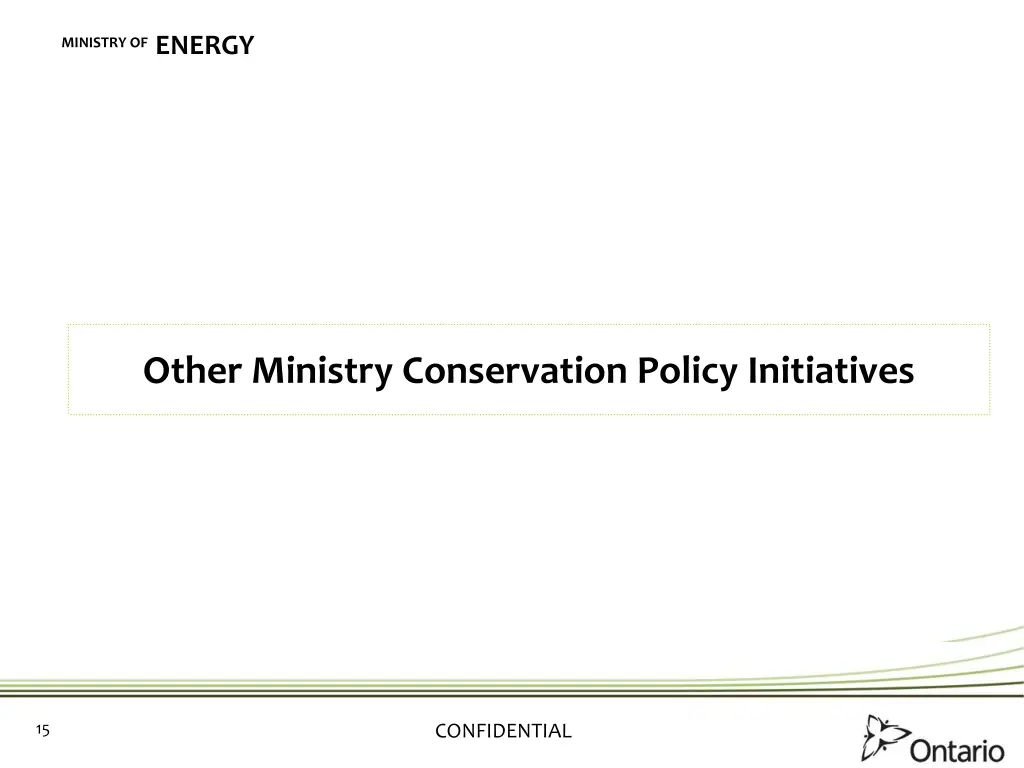 MINISTRY OF ENERGY

Other Ministry Conservation Policy Initiatives

15

CONFIDENTIAL

Ontario